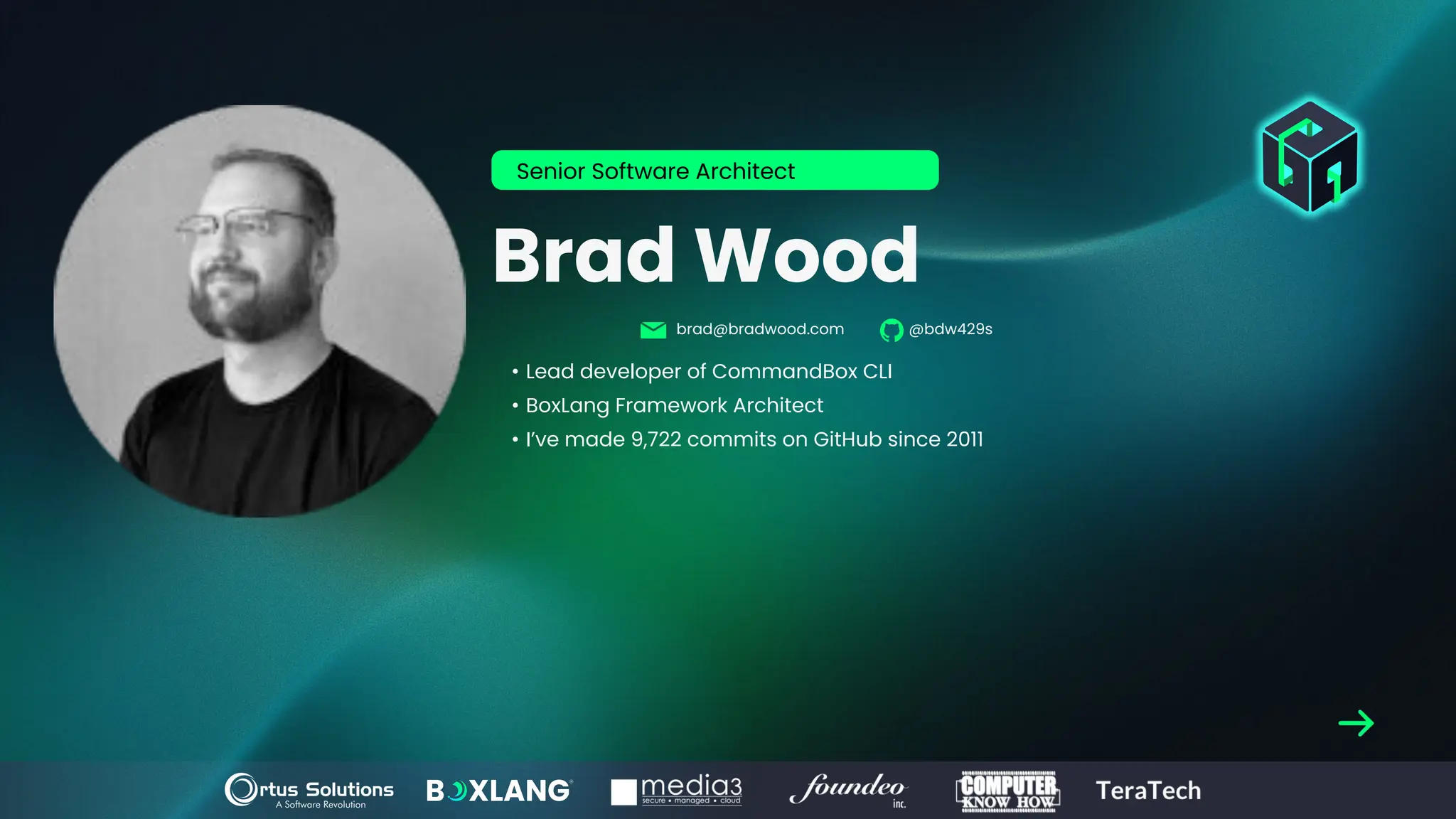 Senior Software Architect

Brad Wood

brad@bradwood.com @bdw429s

• Lead developer of CommandBox CLI
• BoxLang Framework Architect
• I've made 9,722 commits on GitHub since 2011

Ortus Solutions
A Software Revolution
BOXLANG
media3
secure • managed • cloud
foundeo
inc.
COMPUTER KNOW HOW
TeraTech